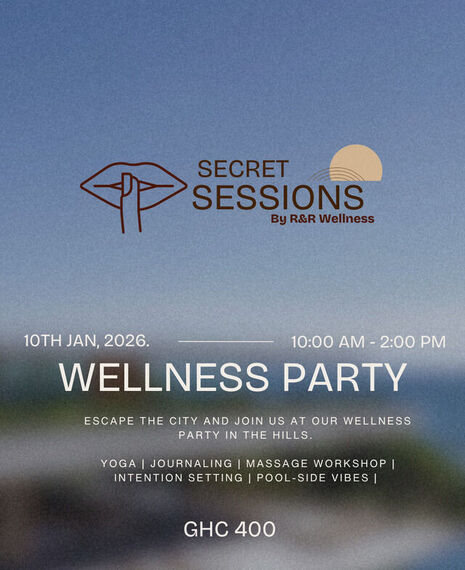 SECRET SESSIONS
By R&R Wellness

10TH JAN, 2026.

10:00 AM - 2:00 PM

WELLNESS PARTY

ESCAPE THE CITY AND JOIN US AT OUR WELLNESS PARTY IN THE HILLS.

YOGA | JOURNALING | MASSAGE WORKSHOP | INTENTION SETTING | POOL-SIDE VIBES |

GHC 400